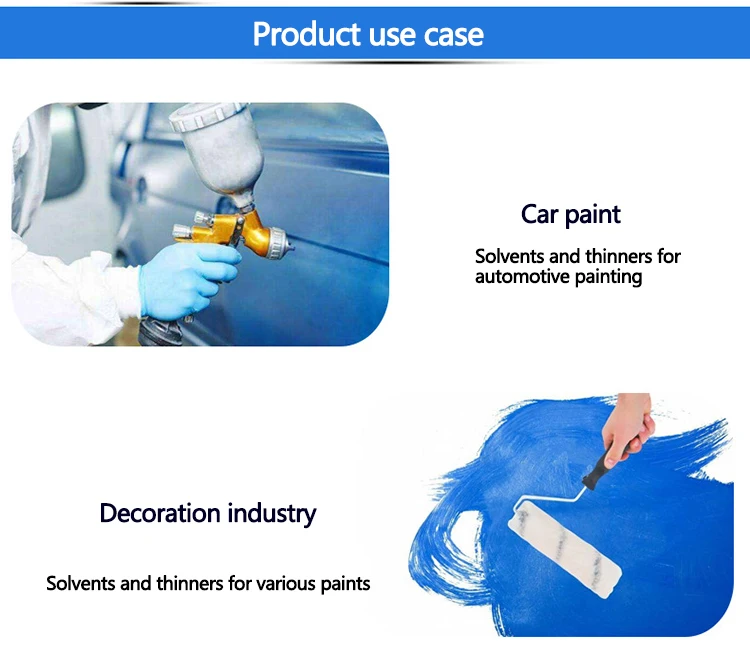 Product use case

Car paint

Solvents and thinners for automotive painting

Decoration industry

Solvents and thinners for various paints